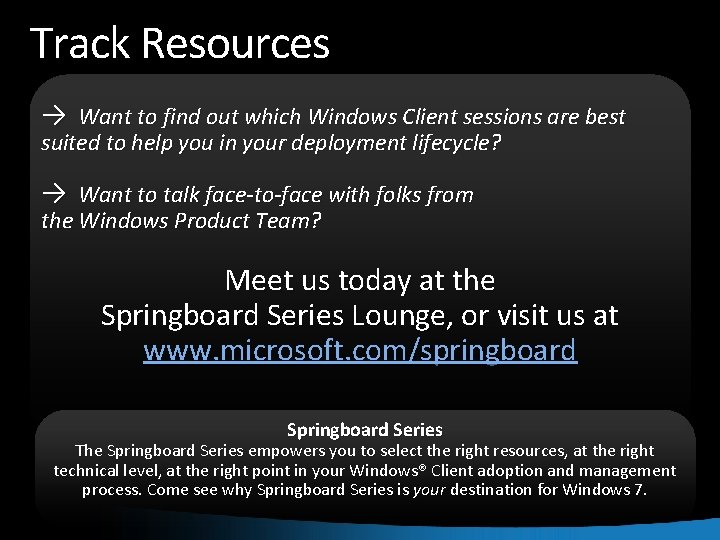 Track Resources

→ Want to find out which Windows Client sessions are best suited to help you in your deployment lifecycle?

→ Want to talk face-to-face with folks from the Windows Product Team?

Meet us today at the Springboard Series Lounge, or visit us at www.microsoft.com/springboard

Springboard Series
The Springboard Series empowers you to select the right resources, at the right technical level, at the right point in your Windows® Client adoption and management process. Come see why Springboard Series is your destination for Windows 7.